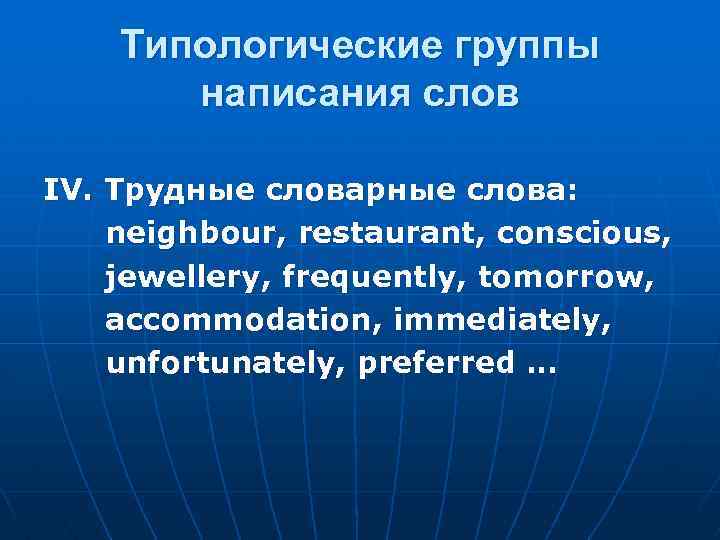 Типологические группы написания слов

IV. Трудные словарные слова: neighbour, restaurant, conscious, jewellery, frequently, tomorrow, accommodation, immediately, unfortunately, preferred …